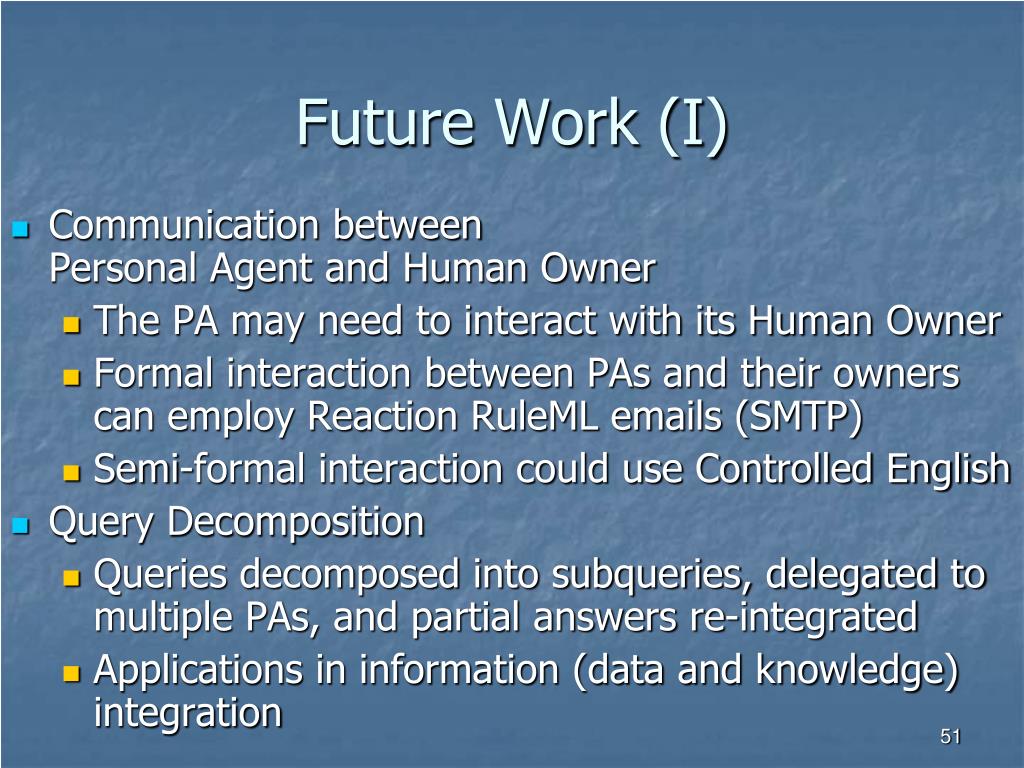 Future Work (I)

- Communication between Personal Agent and Human Owner
  - The PA may need to interact with its Human Owner
  - Formal interaction between PAs and their owners can employ Reaction RuleML emails (SMTP)
  - Semi-formal interaction could use Controlled English
- Query Decomposition
  - Queries decomposed into subqueries, delegated to multiple PAs, and partial answers re-integrated
  - Applications in information (data and knowledge) integration

51